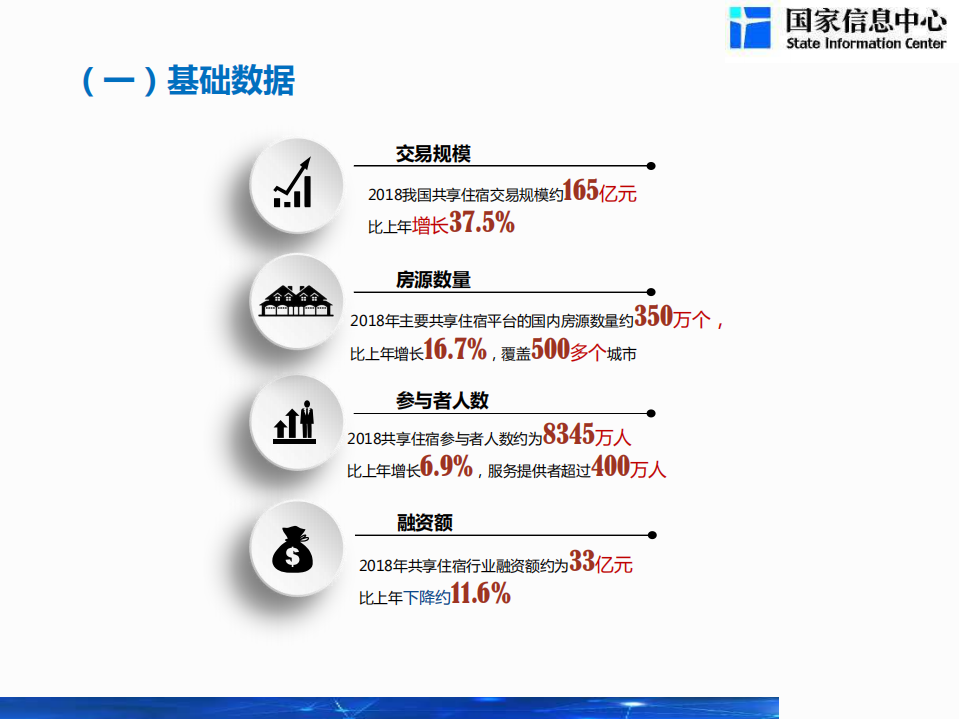 国家信息中心
State Information Center

（一）基础数据

交易规模

2018我国共享住宿交易规模约165亿元
比上年增长37.5%

房源数量

2018年主要共享住宿平台的国内房源数量约350万个，
比上年增长16.7%，覆盖500多个城市

参与者人数

2018共享住宿参与者人数约为8345万人
比上年增长6.9%，服务提供者超过400万人

融资额

2018年共享住宿行业融资额约为33亿元
比上年下降约11.6%